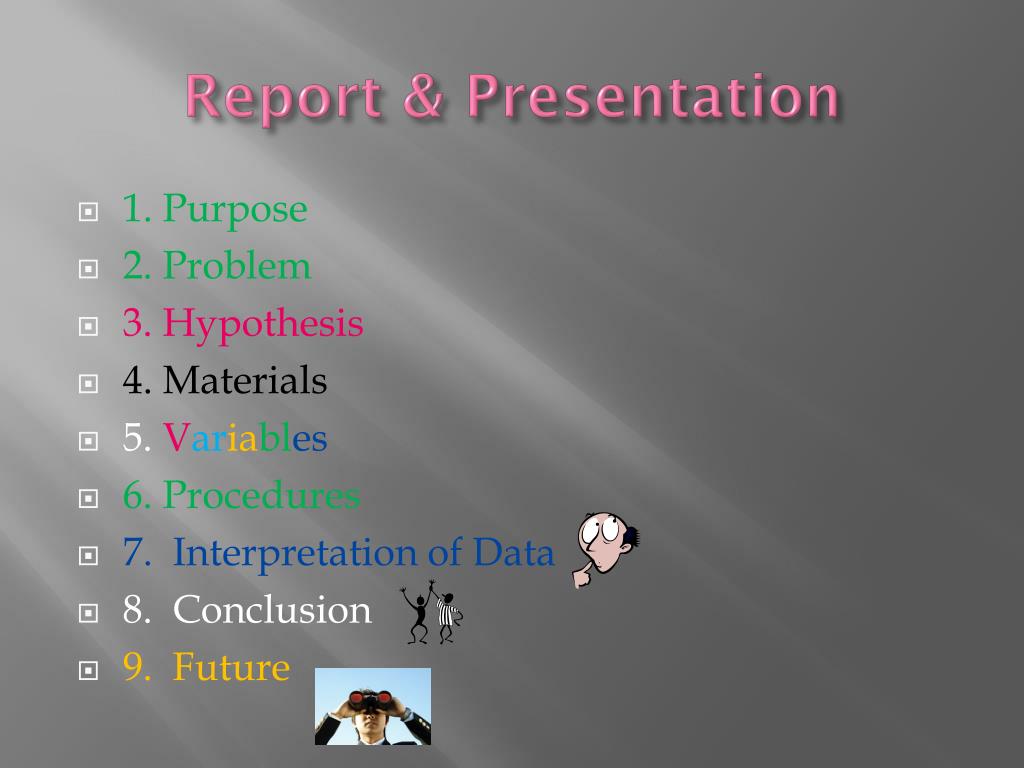 Report & Presentation

1. Purpose
2. Problem
3. Hypothesis
4. Materials
5. Variables
6. Procedures
7. Interpretation of Data
8. Conclusion
9. Future